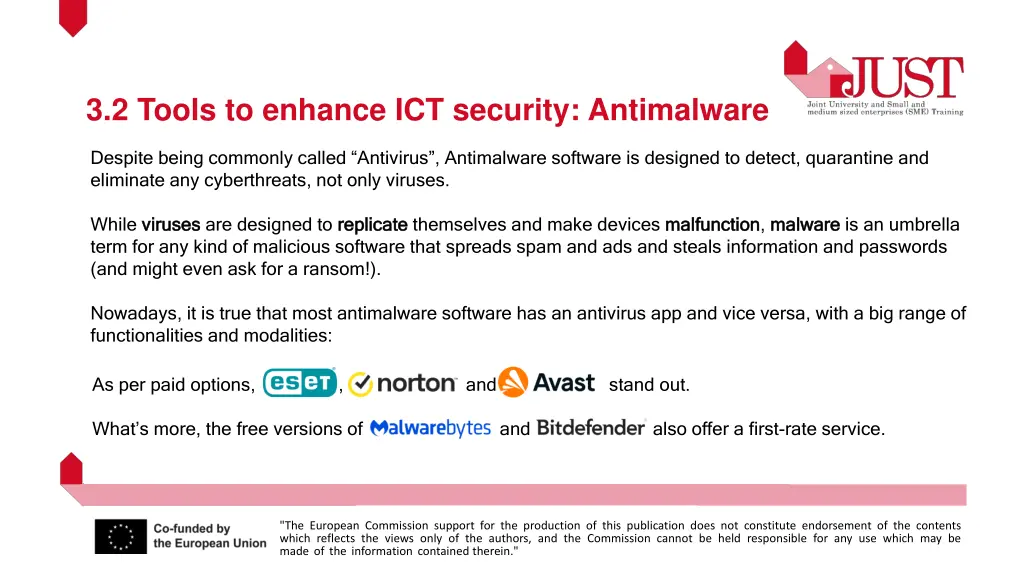 JUST
Joint University and Small and medium sized enterprises (SME) Training

3.2 Tools to enhance ICT security: Antimalware

Despite being commonly called “Antivirus”, Antimalware software is designed to detect, quarantine and eliminate any cyberthreats, not only viruses.

While viruses are designed to replicate themselves and make devices malfunction, malware is an umbrella term for any kind of malicious software that spreads spam and ads and steals information and passwords (and might even ask for a ransom!).

Nowadays, it is true that most antimalware software has an antivirus app and vice versa, with a big range of functionalities and modalities:

As per paid options, eset, norton and Avast stand out.

What’s more, the free versions of Malwarebytes and Bitdefender also offer a first-rate service.

Co-funded by the European Union

"The European Commission support for the production of this publication does not constitute endorsement of the contents which reflects the views only of the authors, and the Commission cannot be held responsible for any use which may be made of the information contained therein."